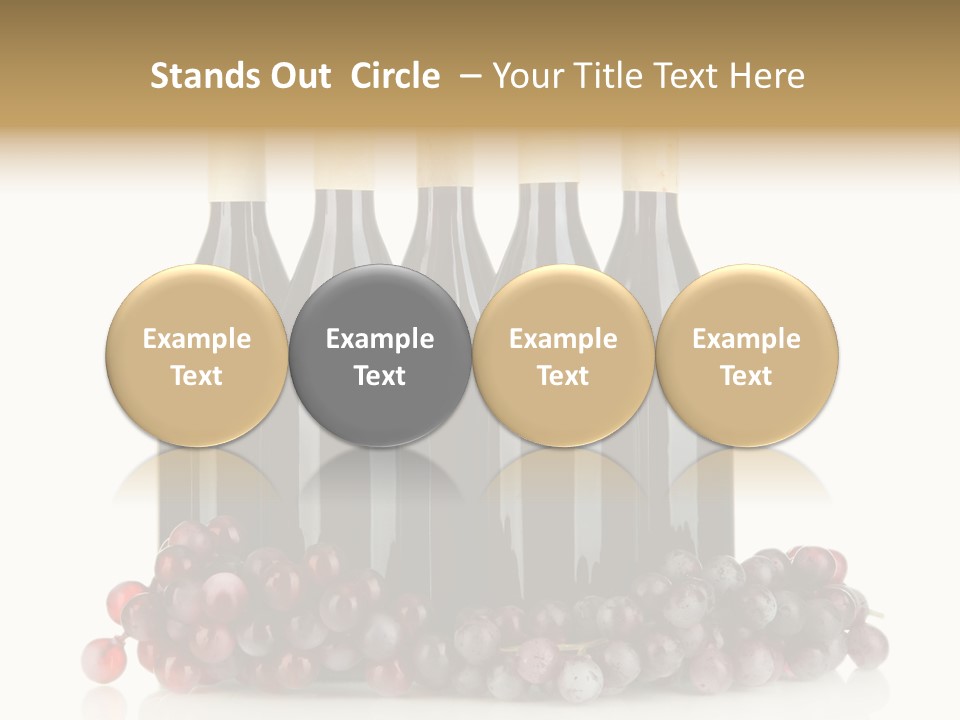 Stands Out Circle – Your Title Text Here

Example Text

Example Text

Example Text

Example Text